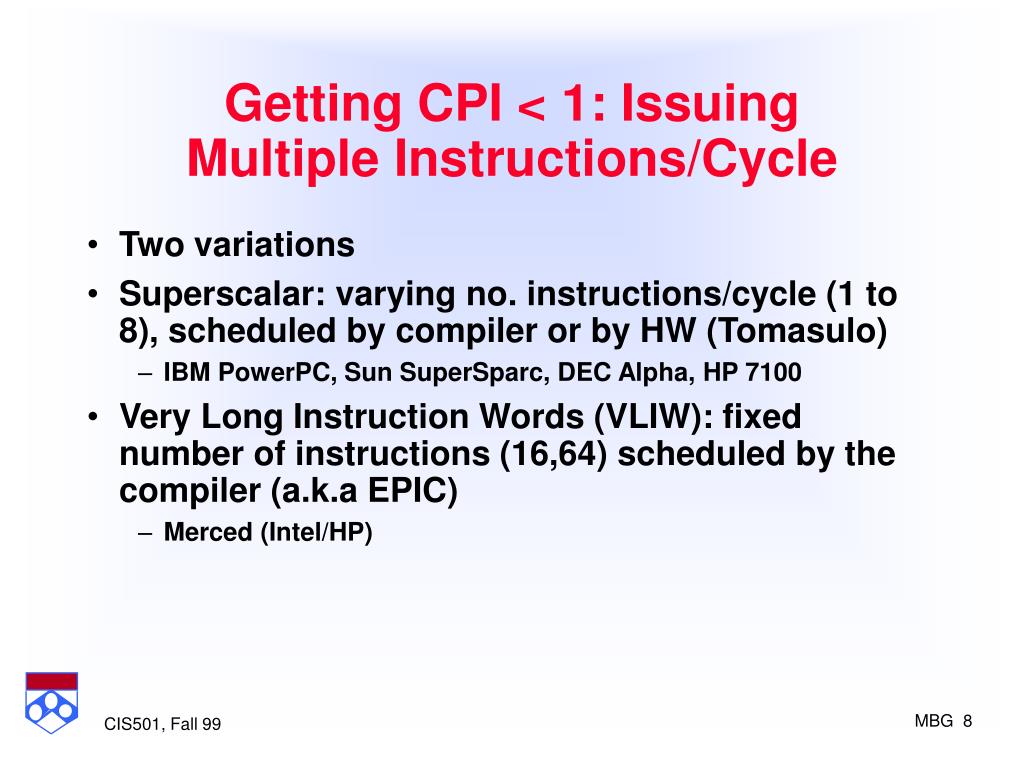 Getting CPI < 1: Issuing Multiple Instructions/Cycle

• Two variations
• Superscalar: varying no. instructions/cycle (1 to 8), scheduled by compiler or by HW (Tomasulo)
– IBM PowerPC, Sun SuperSparc, DEC Alpha, HP 7100
• Very Long Instruction Words (VLIW): fixed number of instructions (16,64) scheduled by the compiler (a.k.a EPIC)
– Merced (Intel/HP)

CIS501, Fall 99

MBG 8